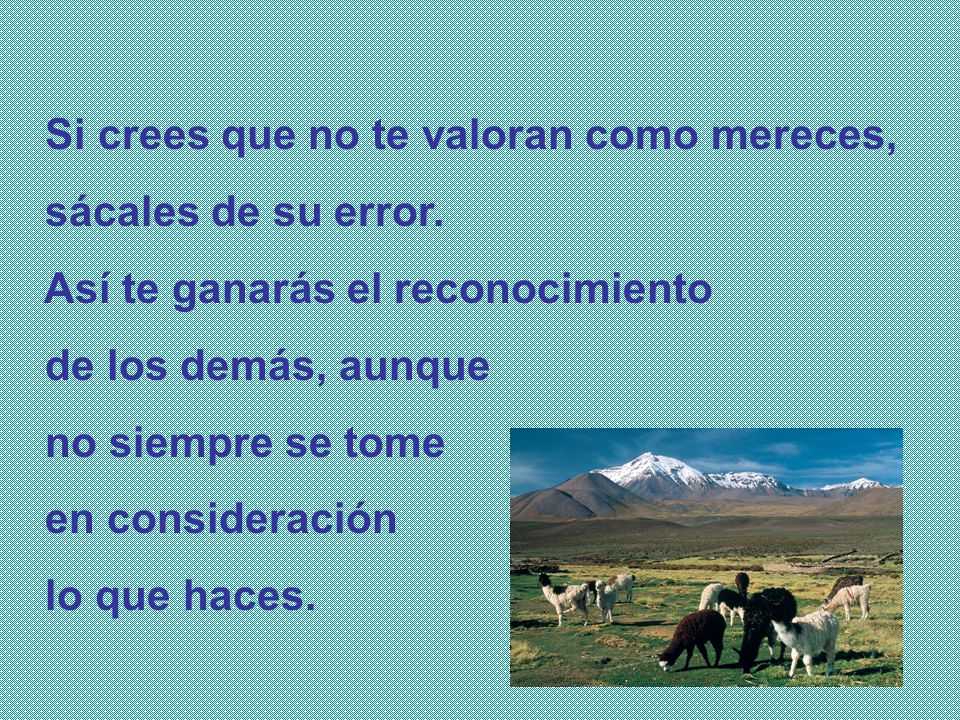 Si crees que no te valoran como mereces, sácales de su error.
Así te ganarás el reconocimiento de los demás, aunque no siempre se tome en consideración lo que haces.